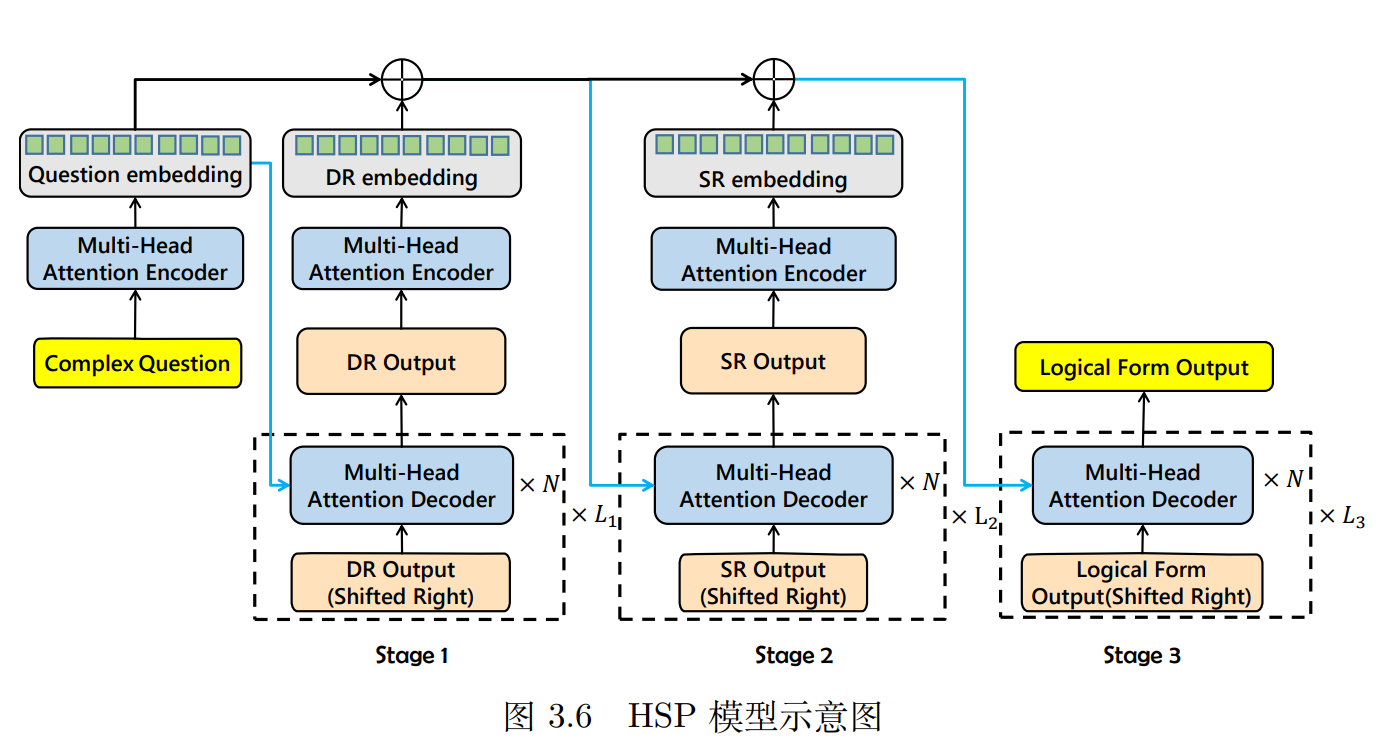 Question embedding

Multi-Head Attention Encoder

Complex Question

DR embedding

Multi-Head Attention Encoder

DR Output

Multi-Head Attention Decoder

$\times N$

$\times L_1$

DR Output (Shifted Right)

Stage 1

SR embedding

Multi-Head Attention Encoder

SR Output

Multi-Head Attention Decoder

$\times N$

$\times L_2$

SR Output (Shifted Right)

Stage 2

Logical Form Output

Multi-Head Attention Decoder

$\times N$

$\times L_3$

Logical Form Output(Shifted Right)

Stage 3

图 3.6 HSP 模型示意图